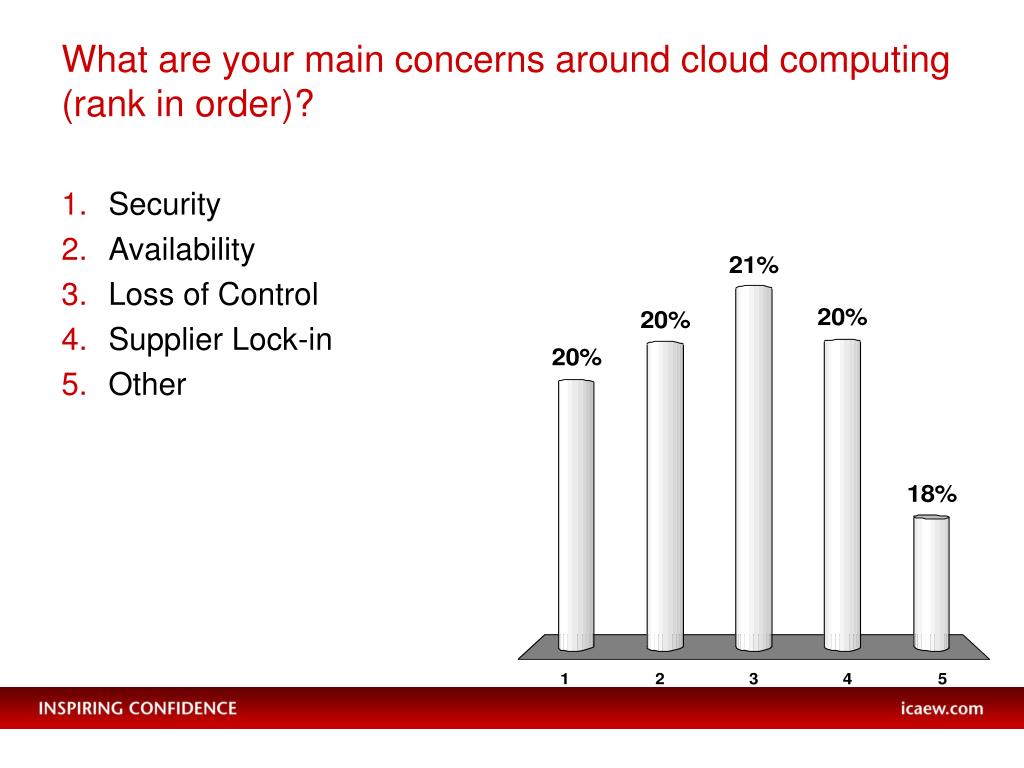 What are your main concerns around cloud computing (rank in order)?

1. Security
2. Availability
3. Loss of Control
4. Supplier Lock-in
5. Other

20%
20%
21%
20%
18%

1
2
3
4
5

INSPIRING CONFIDENCE

icaew.com